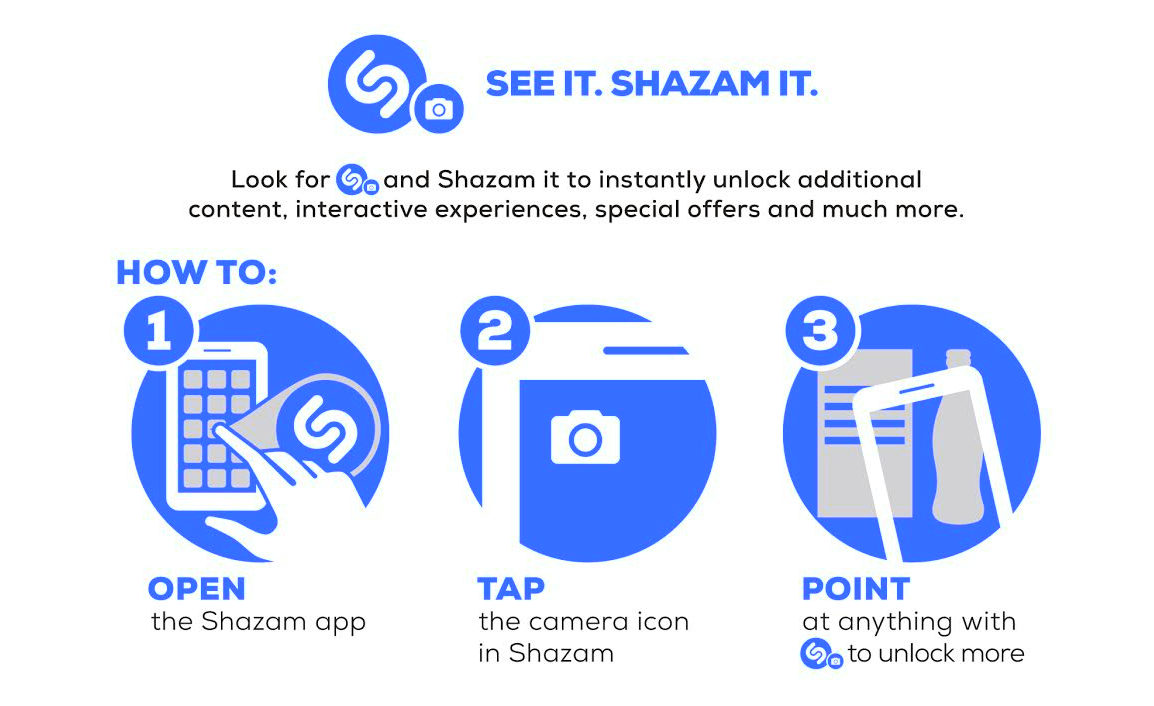 SEE IT. SHAZAM IT.

Look for and Shazam it to instantly unlock additional content, interactive experiences, special offers and much more.

HOW TO:

1

OPEN
the Shazam app

2

TAP
the camera icon in Shazam

3

POINT
at anything with to unlock more